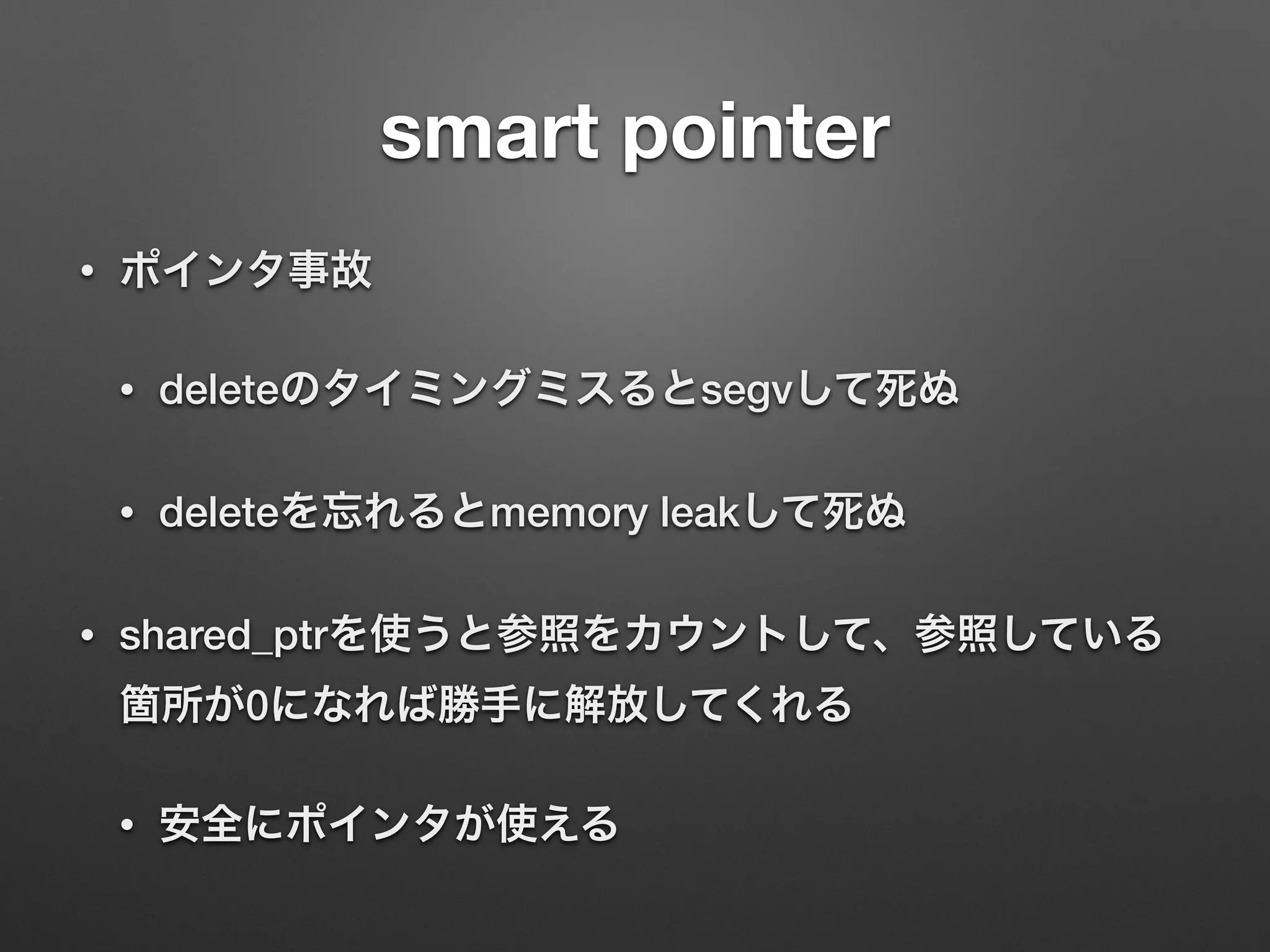 smart pointer

• ポインタ事故

• deleteのタイミングミスるとsegvして死ぬ

• deleteを忘れるとmemory leakして死ぬ

• shared_ptrを使うと参照をカウントして、参照している箇所が0になれば勝手に解放してくれる

• 安全にポインタが使える